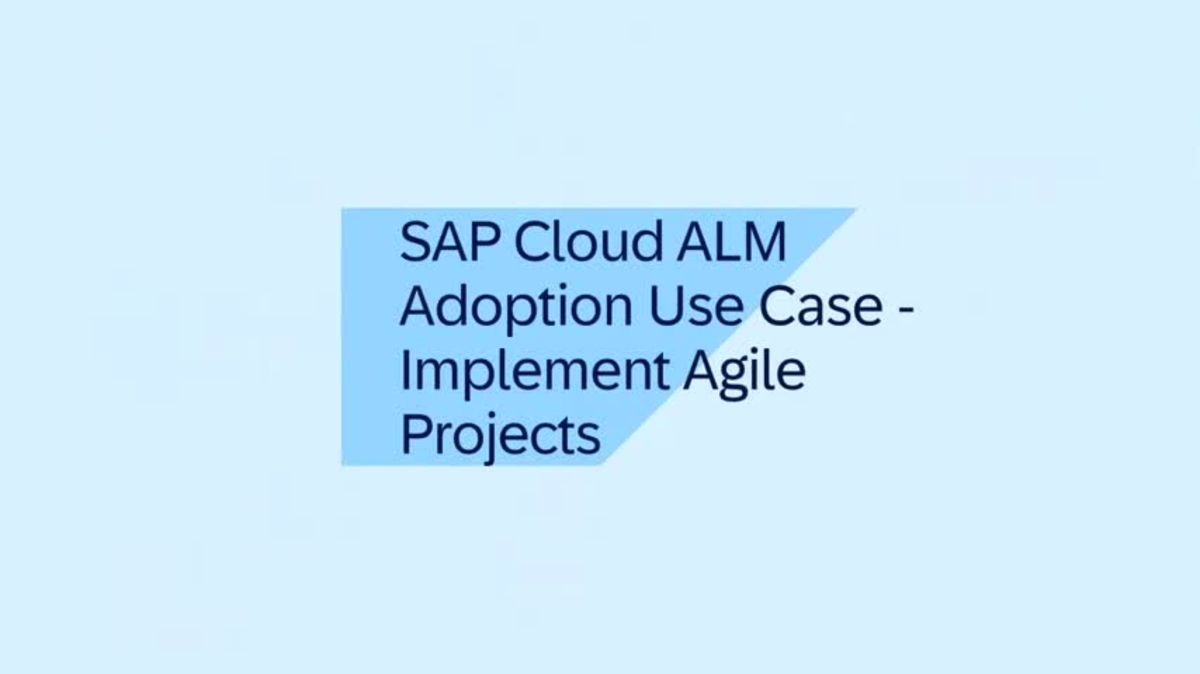 SAP Cloud ALM Adoption Use Case - Implement Agile Projects